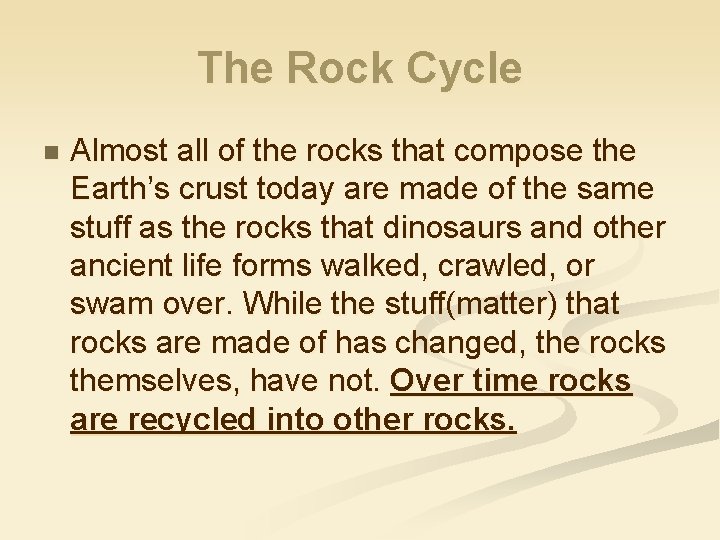 The Rock Cycle

Almost all of the rocks that compose the Earth’s crust today are made of the same stuff as the rocks that dinosaurs and other ancient life forms walked, crawled, or swam over. While the stuff(matter) that rocks are made of has changed, the rocks themselves, have not. Over time rocks are recycled into other rocks.